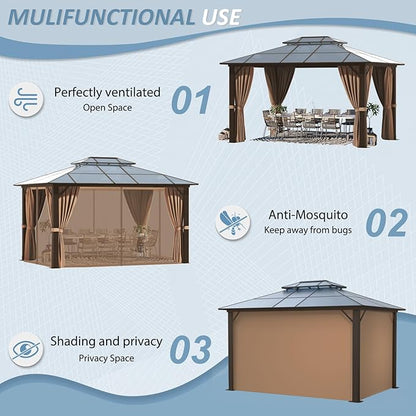 MULIFUNCTIONAL USE

Perfectly ventilated
Open Space

01

Anti-Mosquito
Keep away from bugs

02

Shading and privacy
Privacy Space

03